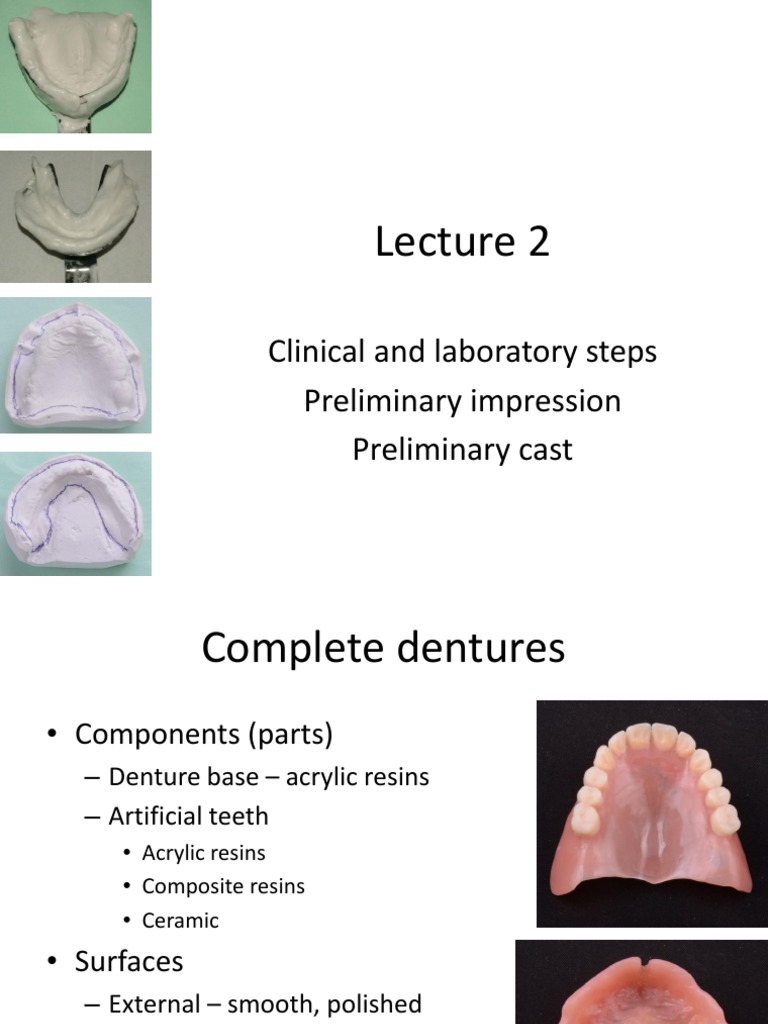 Lecture 2

Clinical and laboratory steps
Preliminary impression
Preliminary cast

Complete dentures

• Components (parts)
– Denture base – acrylic resins
– Artificial teeth
• Acrylic resins
• Composite resins
• Ceramic
• Surfaces
– External – smooth, polished